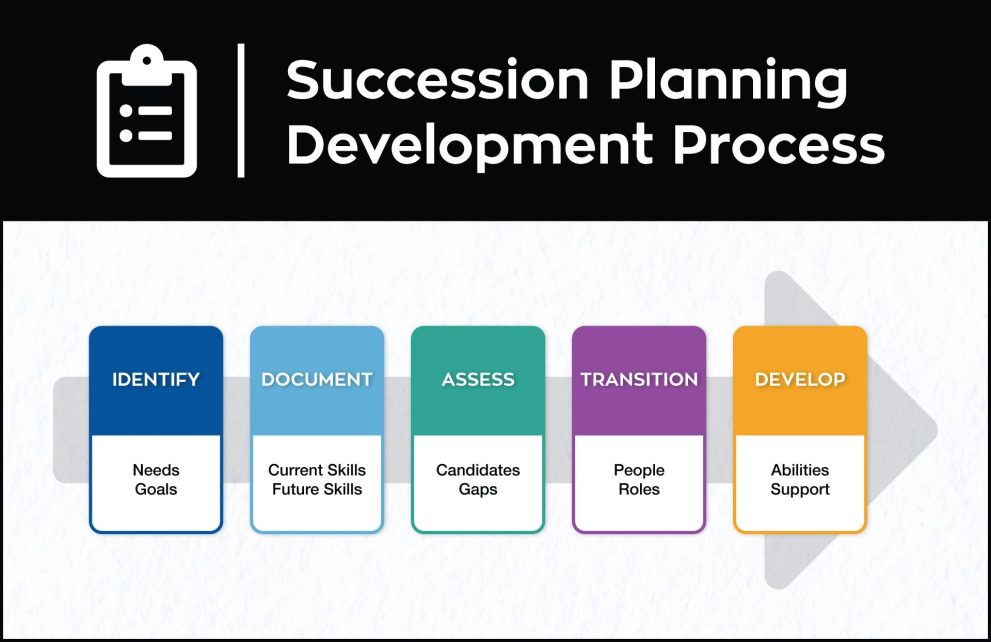 Succession Planning Development Process

IDENTIFY
Needs
Goals

DOCUMENT
Current Skills
Future Skills

ASSESS
Candidates
Gaps

TRANSITION
People
Roles

DEVELOP
Abilities
Support